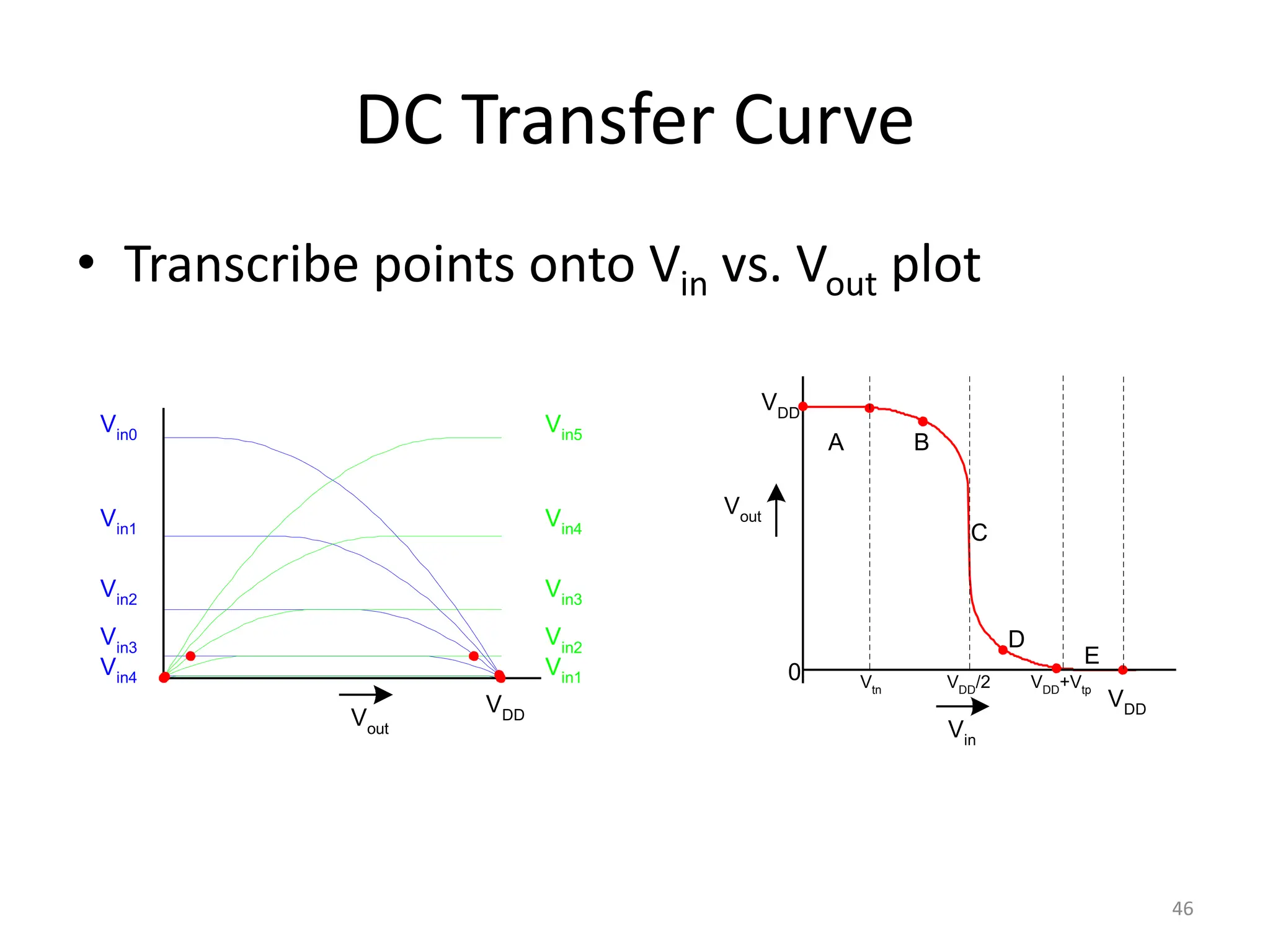 DC Transfer Curve

• Transcribe points onto $V_{in}$ vs. $V_{out}$ plot

$V_{in0}$
$V_{in1}$
$V_{in2}$
$V_{in3}$
$V_{in4}$
$V_{in5}$
$V_{in4}$
$V_{in3}$
$V_{in2}$
$V_{in1}$
$V_{out}$
$V_{DD}$

$V_{DD}$
A
B
$V_{out}$
C
D
E
0
$V_{tn}$
$V_{DD}/2$
$V_{DD}+V_{tp}$
$V_{DD}$
$V_{in}$

46